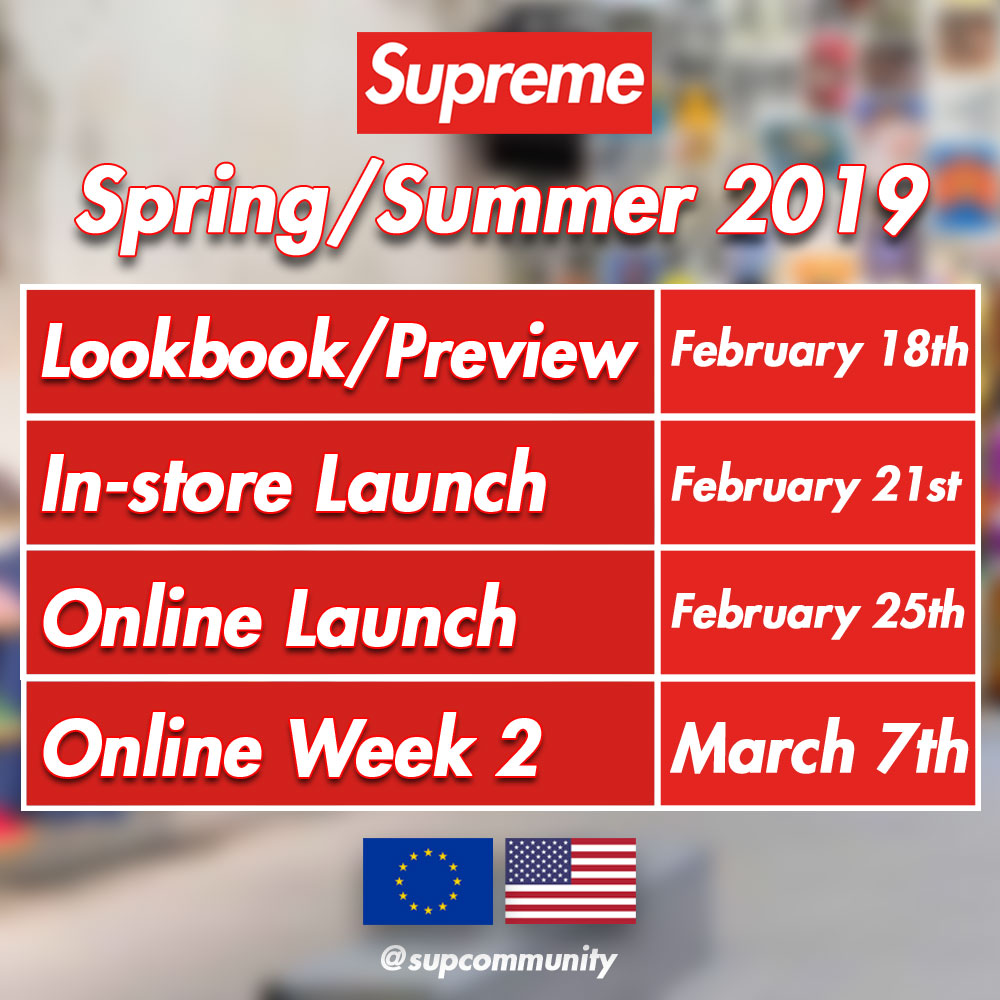 Supreme

Spring/Summer 2019

| Lookbook/Preview | February 18th |
|---|---|
| In-store Launch | February 21st |
| Online Launch | February 25th |
| Online Week 2 | March 7th |

@supcommunity